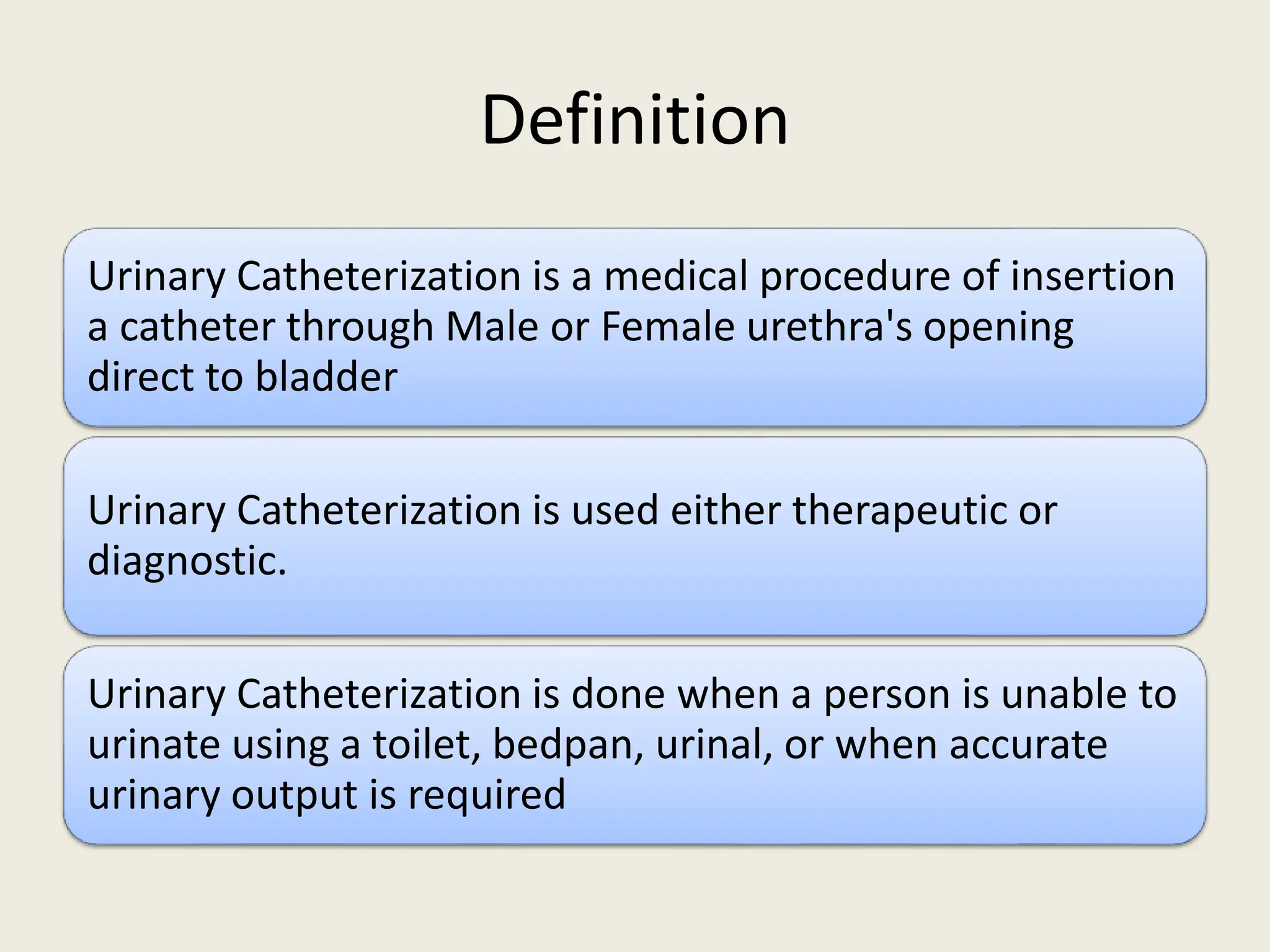 Definition

Urinary Catheterization is a medical procedure of insertion a catheter through Male or Female urethra's opening direct to bladder

Urinary Catheterization is used either therapeutic or diagnostic.

Urinary Catheterization is done when a person is unable to urinate using a toilet, bedpan, urinal, or when accurate urinary output is required